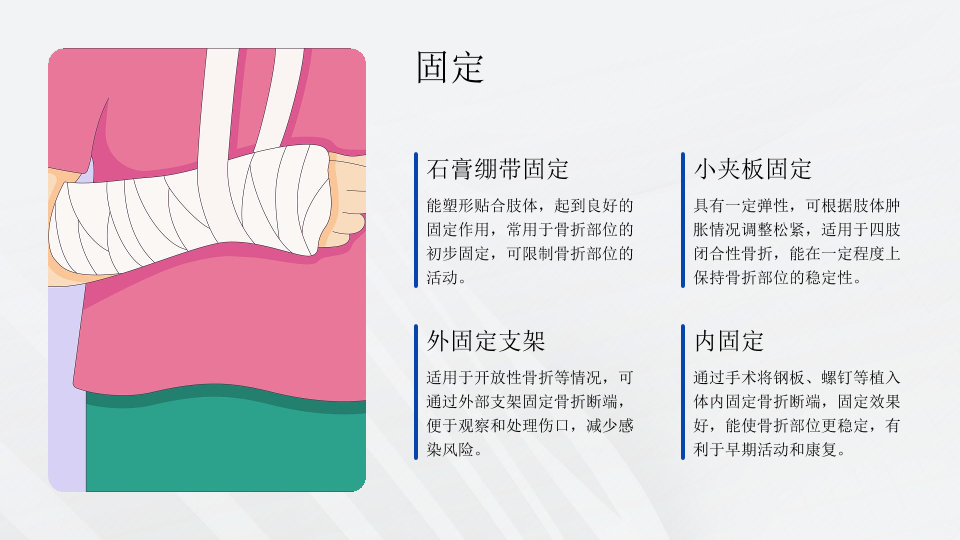 固定

石膏绷带固定

能塑形贴合肢体，起到良好的固定作用，常用于骨折部位的初步固定，可限制骨折部位的活动。

小夹板固定

具有一定弹性，可根据肢体肿胀情况调整松紧，适用于四肢闭合性骨折，能在一定程度上保持骨折部位的稳定性。

外固定支架

适用于开放性骨折等情况，可通过外部支架固定骨折断端，便于观察和处理伤口，减少感染风险。

内固定

通过手术将钢板、螺钉等植入体内固定骨折断端，固定效果好，能使骨折部位更稳定，有利于早期活动和康复。